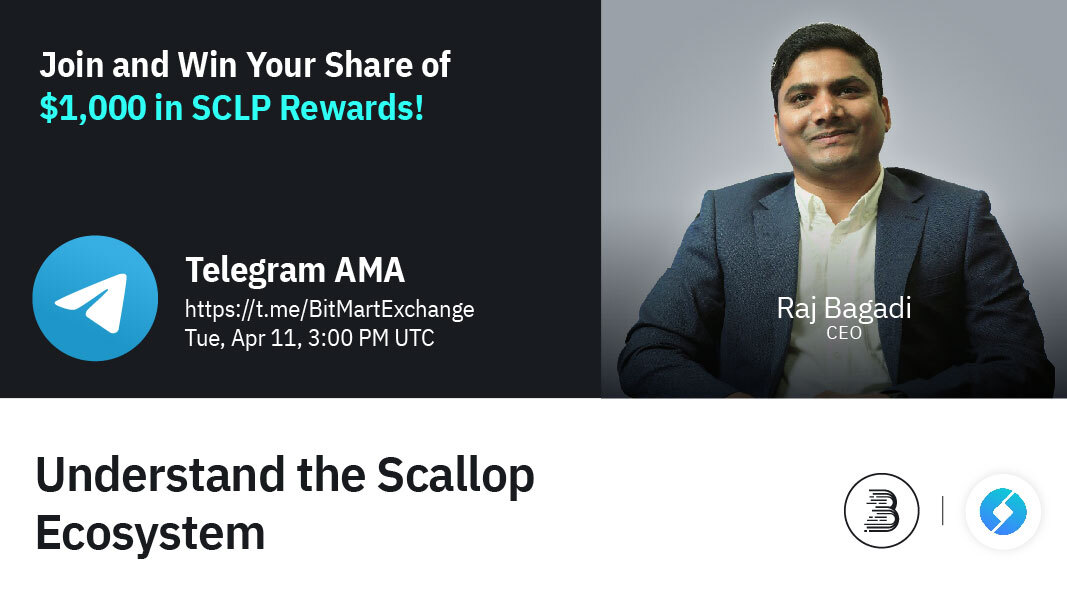 Join and Win Your Share of
$1,000 in SCLP Rewards!

Telegram AMA
https://t.me/BitMartExchange
Tue, Apr 11, 3:00 PM UTC

Raj Bagadi
CEO

Understand the Scallop Ecosystem